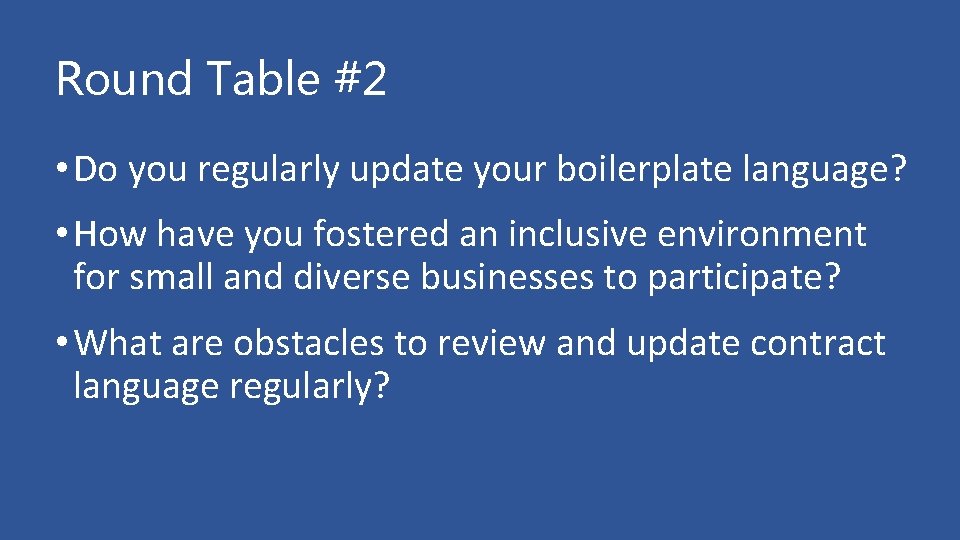 Round Table #2

• Do you regularly update your boilerplate language?

• How have you fostered an inclusive environment for small and diverse businesses to participate?

• What are obstacles to review and update contract language regularly?